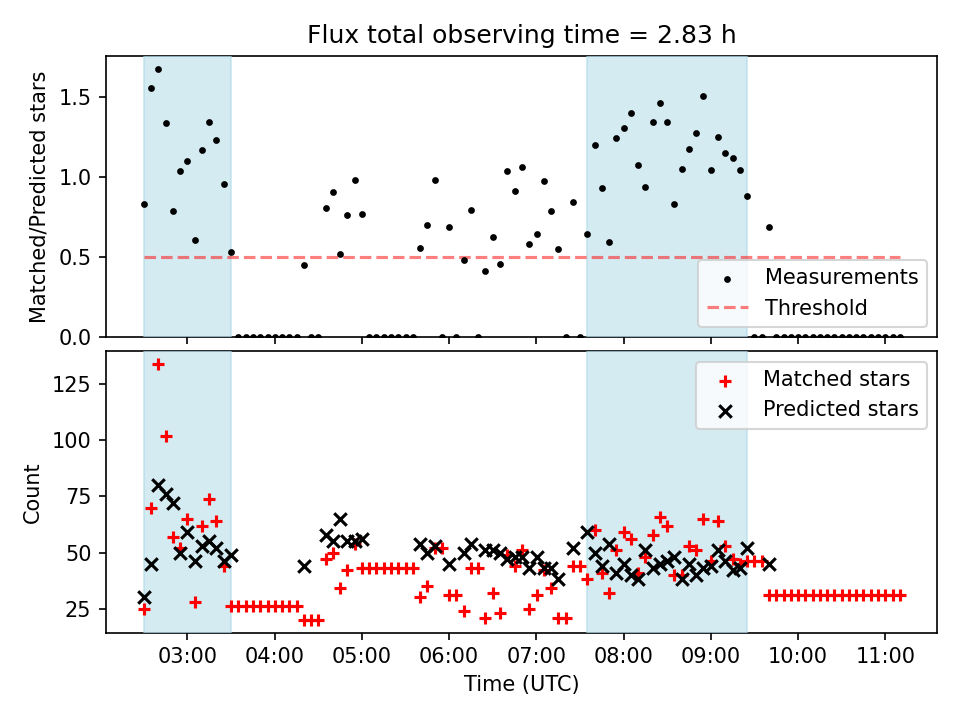 Flux total observing time = 2.83 h

Matched/Predicted stars

1.5
1.0
0.5
0.0

Measurements
Threshold

Count

125
100
75
50
25

Matched stars
Predicted stars

03:00
04:00
05:00
06:00
07:00
08:00
09:00
10:00
11:00

Time (UTC)